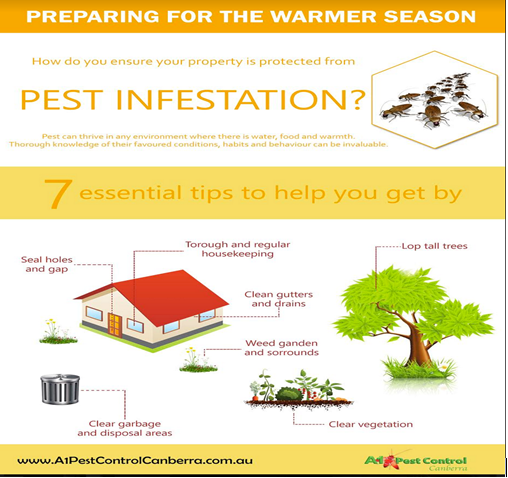 PREPARING FOR THE WARMER SEASON

How do you ensure your property is protected from

PEST INFESTATION?

Pest can thrive in any environment where there is water, food and warmth. Thorough knowledge of their favoured conditions, habits and behaviour can be invaluable.

7 essential tips to help you get by

Seal holes and gap

Torough and regular housekeeping

Lop tall trees

Clean gutters and drains

Weed ganden and sorrounds

Clear garbage and disposal areas

Clear vegetation

www.A1PestControlCanberra.com.au

A1 Pest Control Canberra